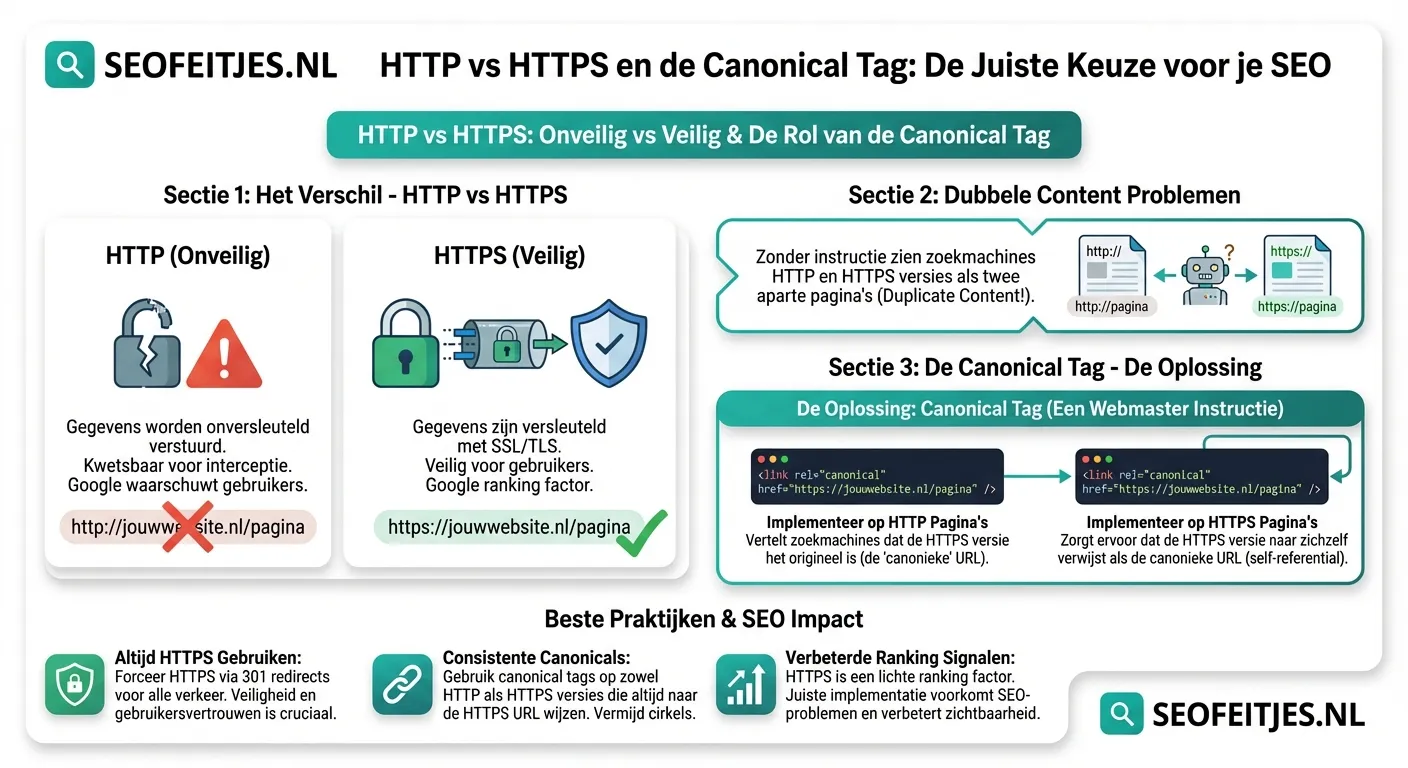 SEOFEITJES.NL

HTTP vs HTTPS en de Canonical Tag: De Juiste Keuze voor je SEO

HTTP vs HTTPS: Onveilig vs Veilig & De Rol van de Canonical Tag

Sectie 1: Het Verschil - HTTP vs HTTPS

HTTP (Onveilig)

Gegevens worden onversleuteld verstuurd.
Kwetsbaar voor interceptie.
Google waarschuwt gebruikers.

http://jouwwebsite.nl/pagina

HTTPS (Veilig)

Gegevens zijn versleuteld met SSL/TLS.
Veilig voor gebruikers.
Google ranking factor.

https://jouwwebsite.nl/pagina

Sectie 2: Dubbele Content Problemen

Zonder instructie zien zoekmachines HTTP en HTTPS versies als twee aparte pagina's (Duplicate Content!).

http://

http://pagina

?

https://

https://pagina

Sectie 3: De Canonical Tag - De Oplossing

De Oplossing: Canonical Tag (Een Webmaster Instructie)

<link rel="canonical" href="https://jouwwebsite.nl/pagina" />

Implementeer op HTTP Pagina's
Vertelt zoekmachines dat de HTTPS versie het origineel is (de 'canonieke' URL).

<link rel="canonical" href="https://jouwwebsite.nl/pagina" />

Implementeer op HTTPS Pagina's
Zorgt ervoor dat de HTTPS versie naar zichzelf verwijst als de canonieke URL (self-referential).

Beste Praktijken & SEO Impact

Altijd HTTPS Gebruiken:
Forceer HTTPS via 301 redirects voor alle verkeer. Veiligheid en gebruikersvertrouwen is cruciaal.

Consistente Canonicals:
Gebruik canonical tags op zowel HTTP als HTTPS versies die altijd naar de HTTPS URL wijzen. Vermijd cirkels.

Verbeterde Ranking Signalen:
HTTPS is een lichte ranking factor. Juiste implementatie voorkomt SEO-problemen en verbetert zichtbaarheid.

SEOFEITJES.NL